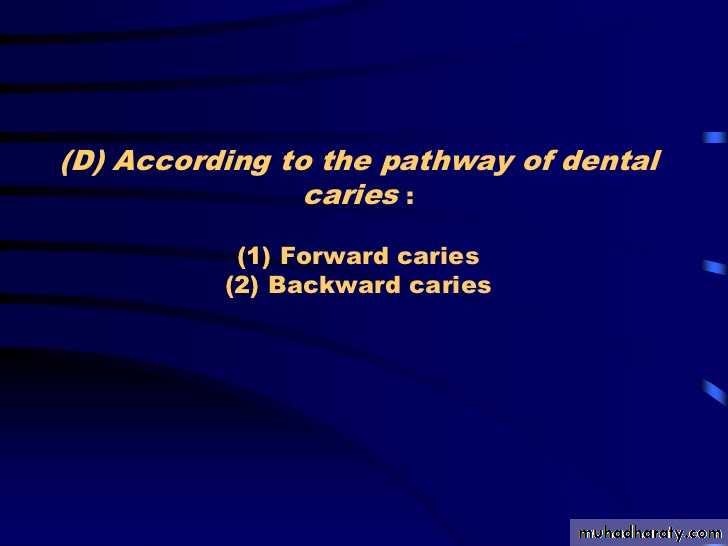 (D) According to the pathway of dental caries :

(1) Forward caries
(2) Backward caries

muhadharaty.com